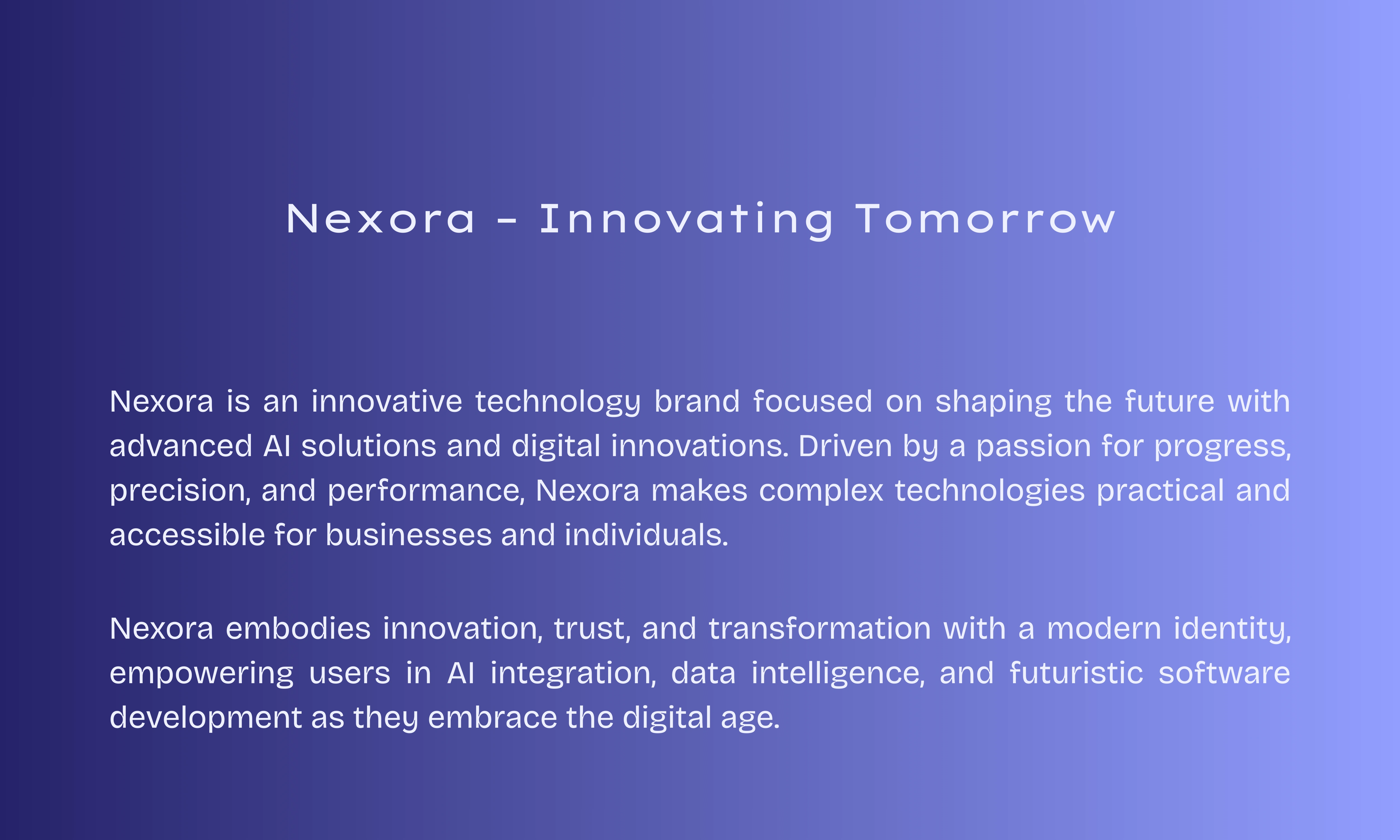 Nexora - Innovating Tomorrow

Nexora is an innovative technology brand focused on shaping the future with advanced AI solutions and digital innovations. Driven by a passion for progress, precision, and performance, Nexora makes complex technologies practical and accessible for businesses and individuals.

Nexora embodies innovation, trust, and transformation with a modern identity, empowering users in AI integration, data intelligence, and futuristic software development as they embrace the digital age.